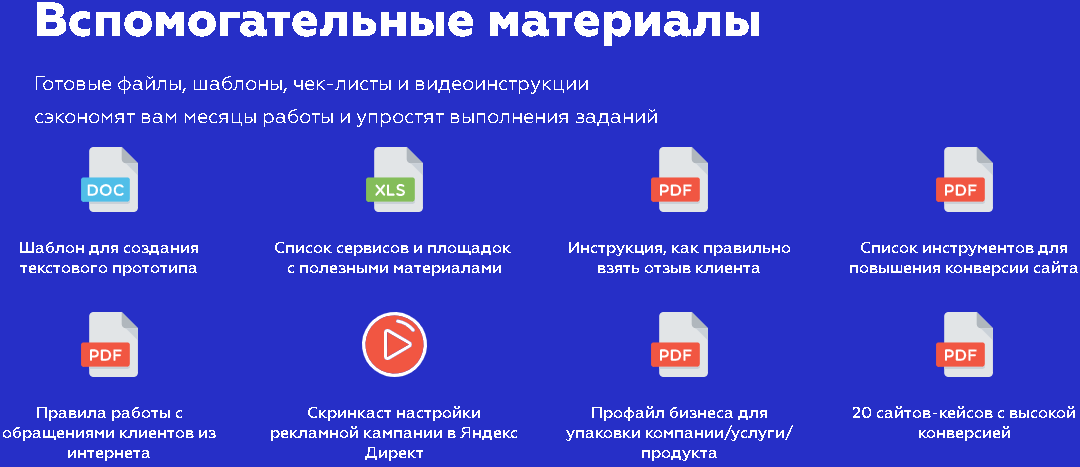 Вспомогательные материалы

Готовые файлы, шаблоны, чек-листы и видеоинструкции сэкономят вам месяцы работы и упростят выполнения заданий

DOC
Шаблон для создания текстового прототипа

XLS
Список сервисов и площадок с полезными материалами

PDF
Инструкция, как правильно взять отзыв клиента

PDF
Список инструментов для повышения конверсии сайта

PDF
Правила работы с обращениями клиентов из интернета

Скринкаст настройки рекламной кампании в Яндекс Директ

PDF
Профайл бизнеса для упаковки компании/услуги/продукта

PDF
20 сайтов-кейсов с высокой конверсией